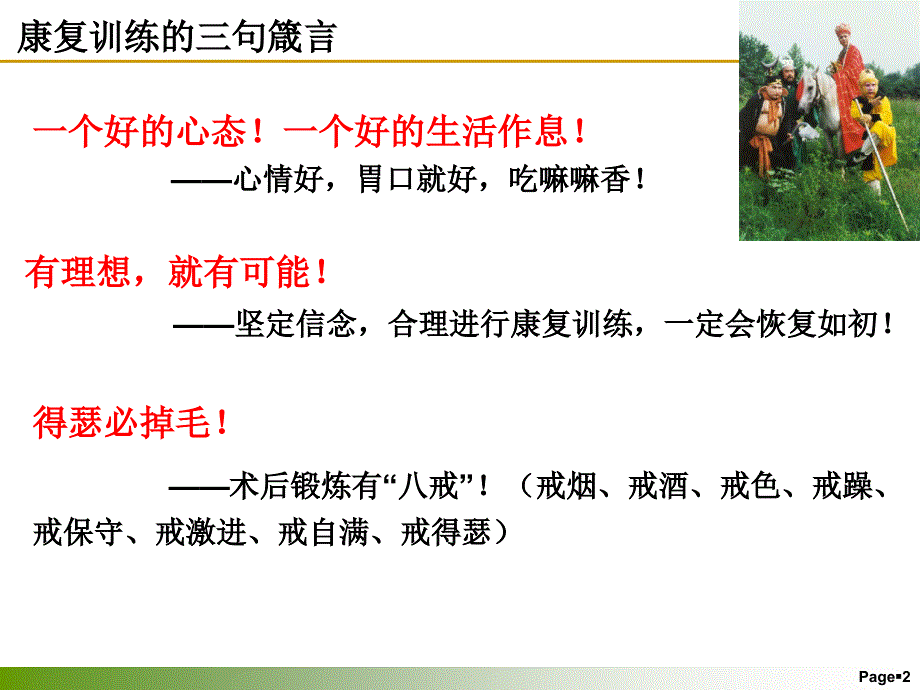 康复训练的三句箴言

一个好的心态！一个好的生活作息！

——心情好，胃口就好，吃嘛嘛香！

有理想，就有可能！

——坚定信念，合理进行康复训练，一定会恢复如初！

得瑟必掉毛！

——术后锻炼有“八戒”！（戒烟、戒酒、戒色、戒躁、戒保守、戒激进、戒自满、戒得瑟）

Page▪2